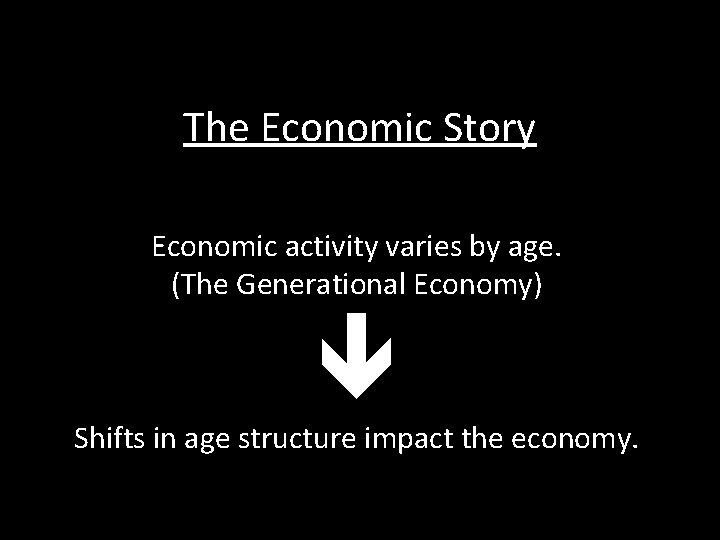 The Economic Story

Economic activity varies by age.
(The Generational Economy)

Shifts in age structure impact the economy.